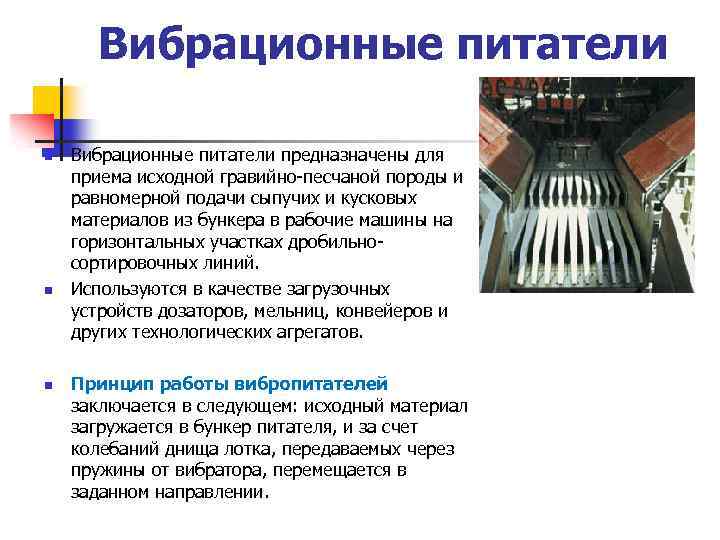 Вибрационные питатели

Вибрационные питатели предназначены для приема исходной гравийно-песчаной породы и равномерной подачи сыпучих и кусковых материалов из бункера в рабочие машины на горизонтальных участках дробильно-сортировочных линий.

Используются в качестве загрузочных устройств дозаторов, мельниц, конвейеров и других технологических агрегатов.

Принцип работы вибропитателей заключается в следующем: исходный материал загружается в бункер питателя, и за счет колебаний днища лотка, передаваемых через пружины от вибратора, перемещается в заданном направлении.